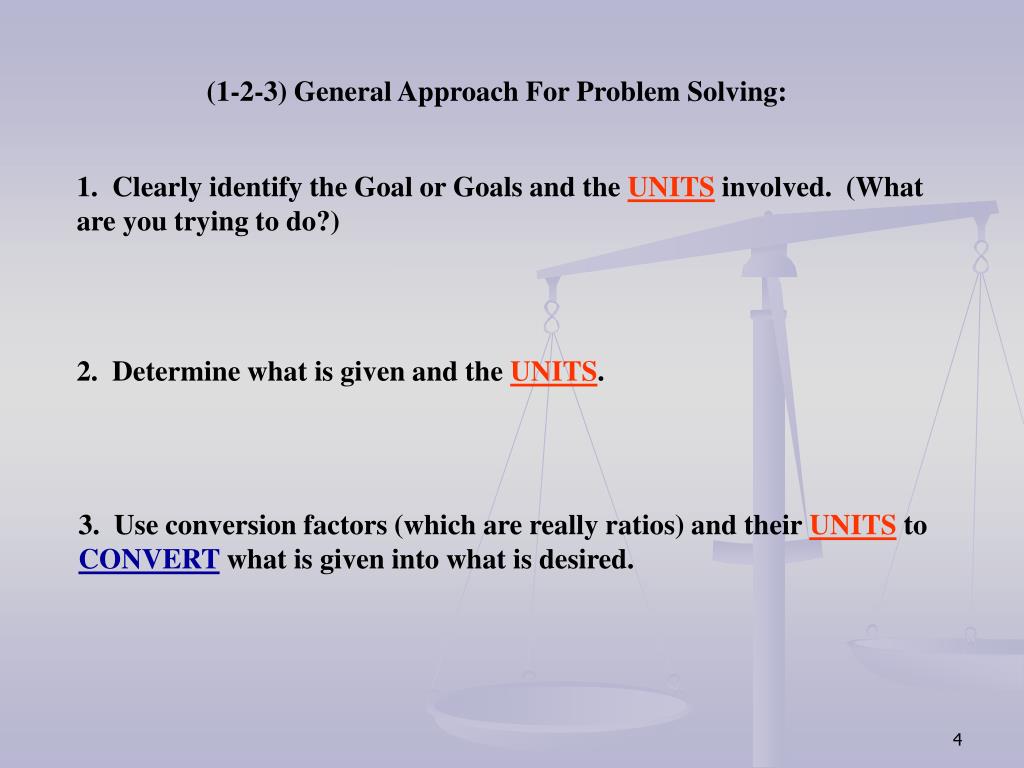 (1-2-3) General Approach For Problem Solving:

1. Clearly identify the Goal or Goals and the UNITS involved. (What are you trying to do?)

2. Determine what is given and the UNITS.

3. Use conversion factors (which are really ratios) and their UNITS to CONVERT what is given into what is desired.

4